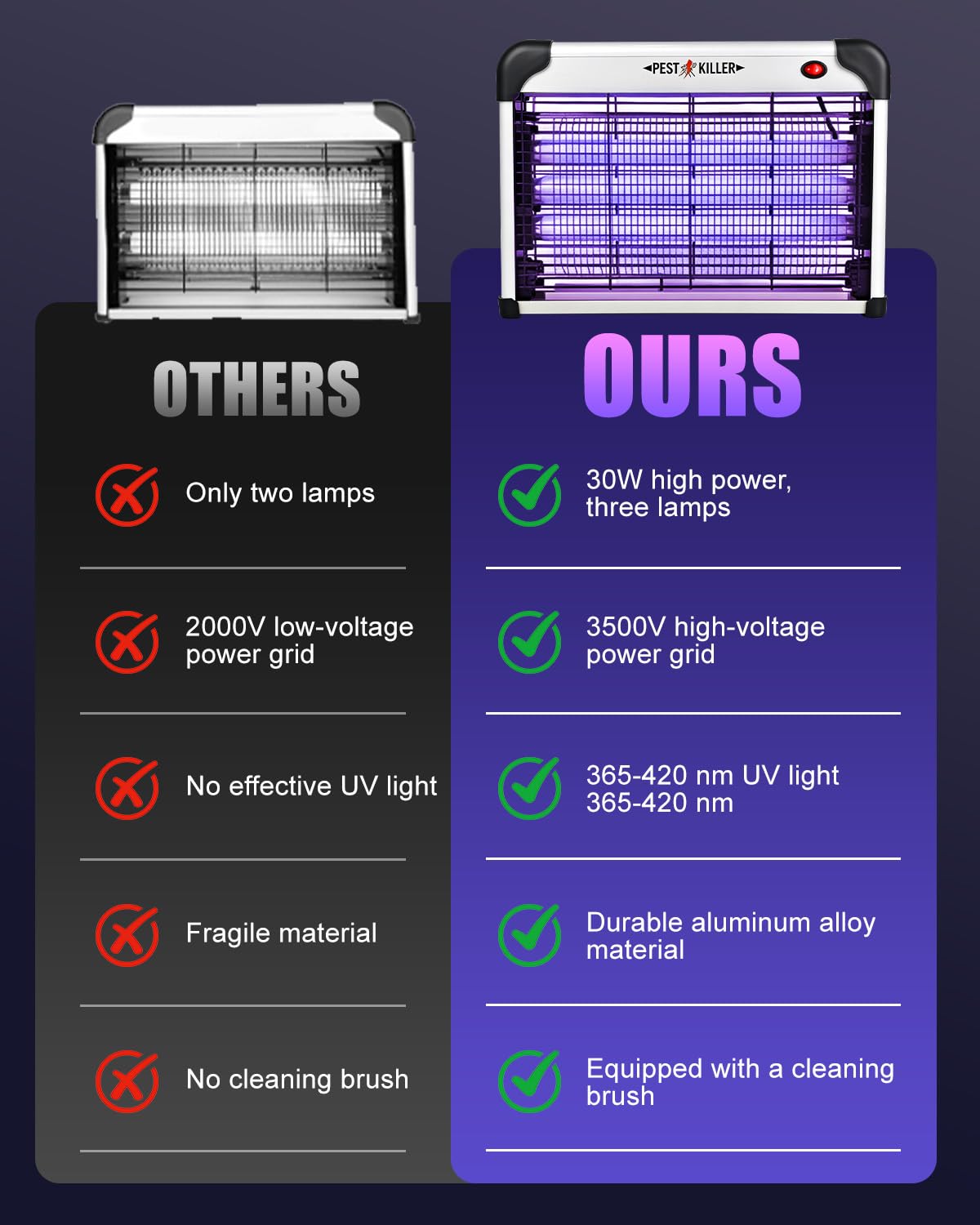 OTHERS

Only two lamps

2000V low-voltage power grid

No effective UV light

Fragile material

No cleaning brush

PEST KILLER

OURS

30W high power, three lamps

3500V high-voltage power grid

365-420 nm UV light 365-420 nm

Durable aluminum alloy material

Equipped with a cleaning brush